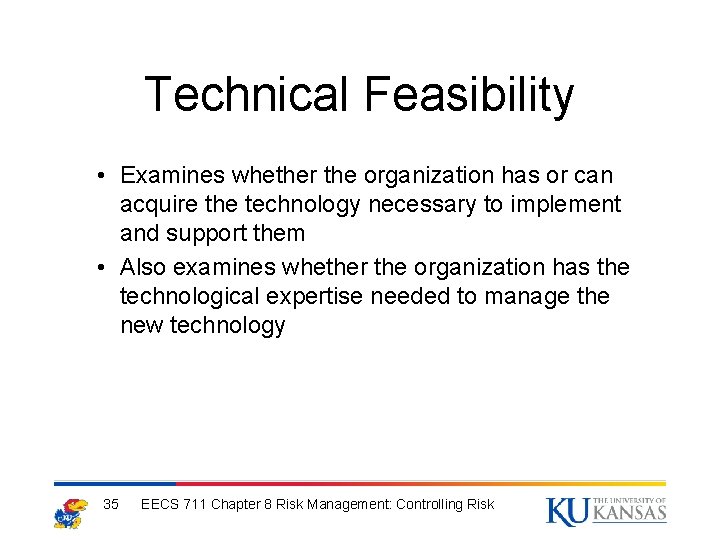 Technical Feasibility

• Examines whether the organization has or can acquire the technology necessary to implement and support them
• Also examines whether the organization has the technological expertise needed to manage the new technology

35 EECS 711 Chapter 8 Risk Management: Controlling Risk

KU THE UNIVERSITY OF KANSAS